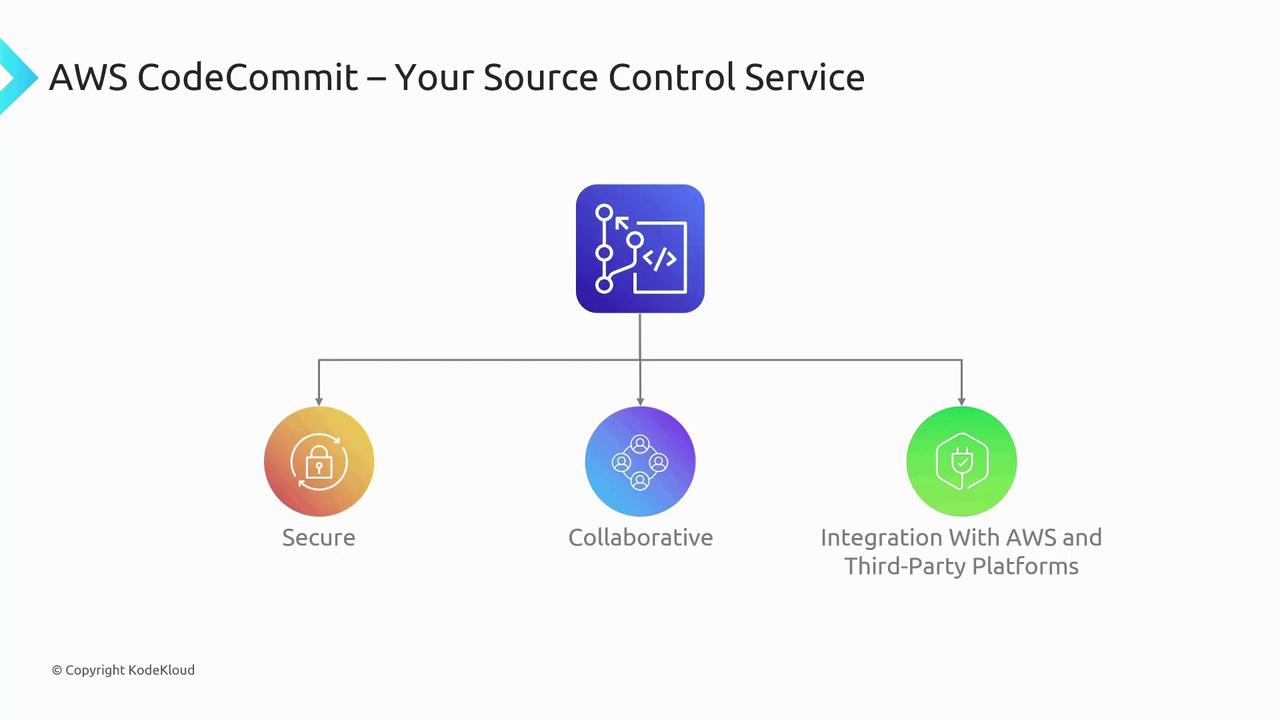 AWS CodeCommit – Your Source Control Service

Secure

Collaborative

Integration With AWS and Third-Party Platforms

© Copyright KodeKloud